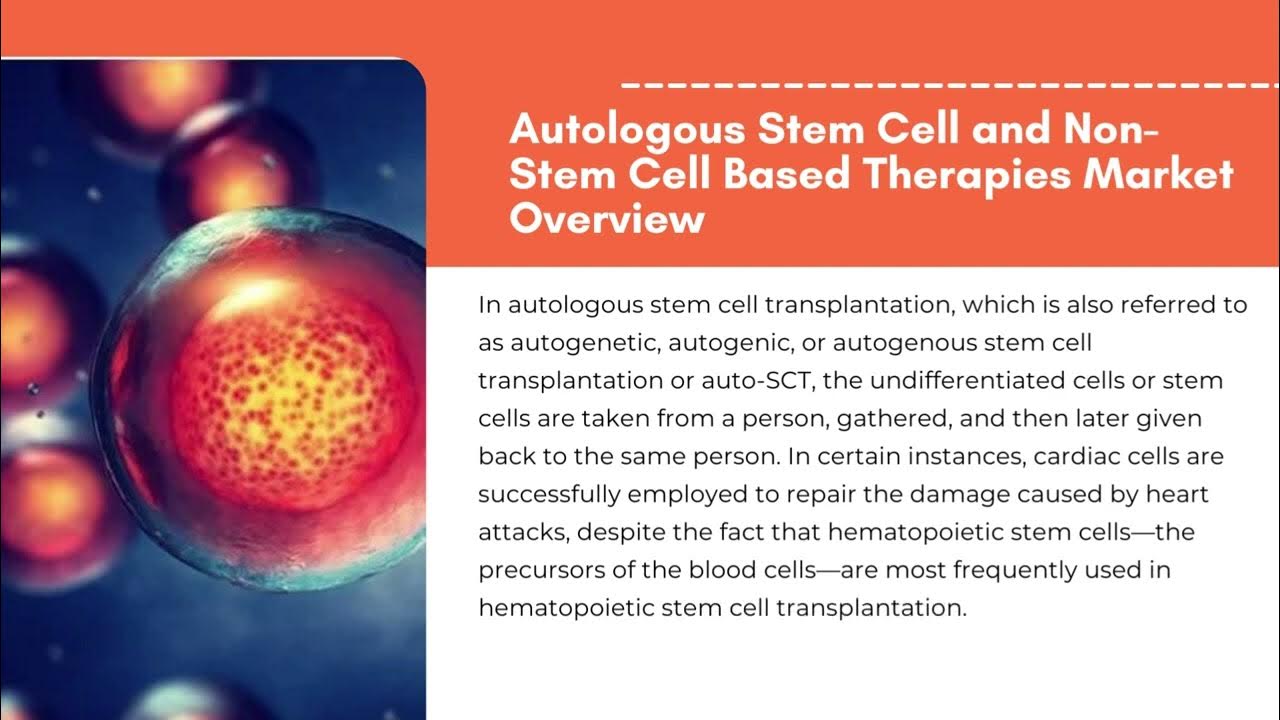 Autologous Stem Cell and Non-Stem Cell Based Therapies Market Overview

In autologous stem cell transplantation, which is also referred to as autogenetic, autogenic, or autogenous stem cell transplantation or auto-SCT, the undifferentiated cells or stem cells are taken from a person, gathered, and then later given back to the same person. In certain instances, cardiac cells are successfully employed to repair the damage caused by heart attacks, despite the fact that hematopoietic stem cells—the precursors of the blood cells—are most frequently used in hematopoietic stem cell transplantation.